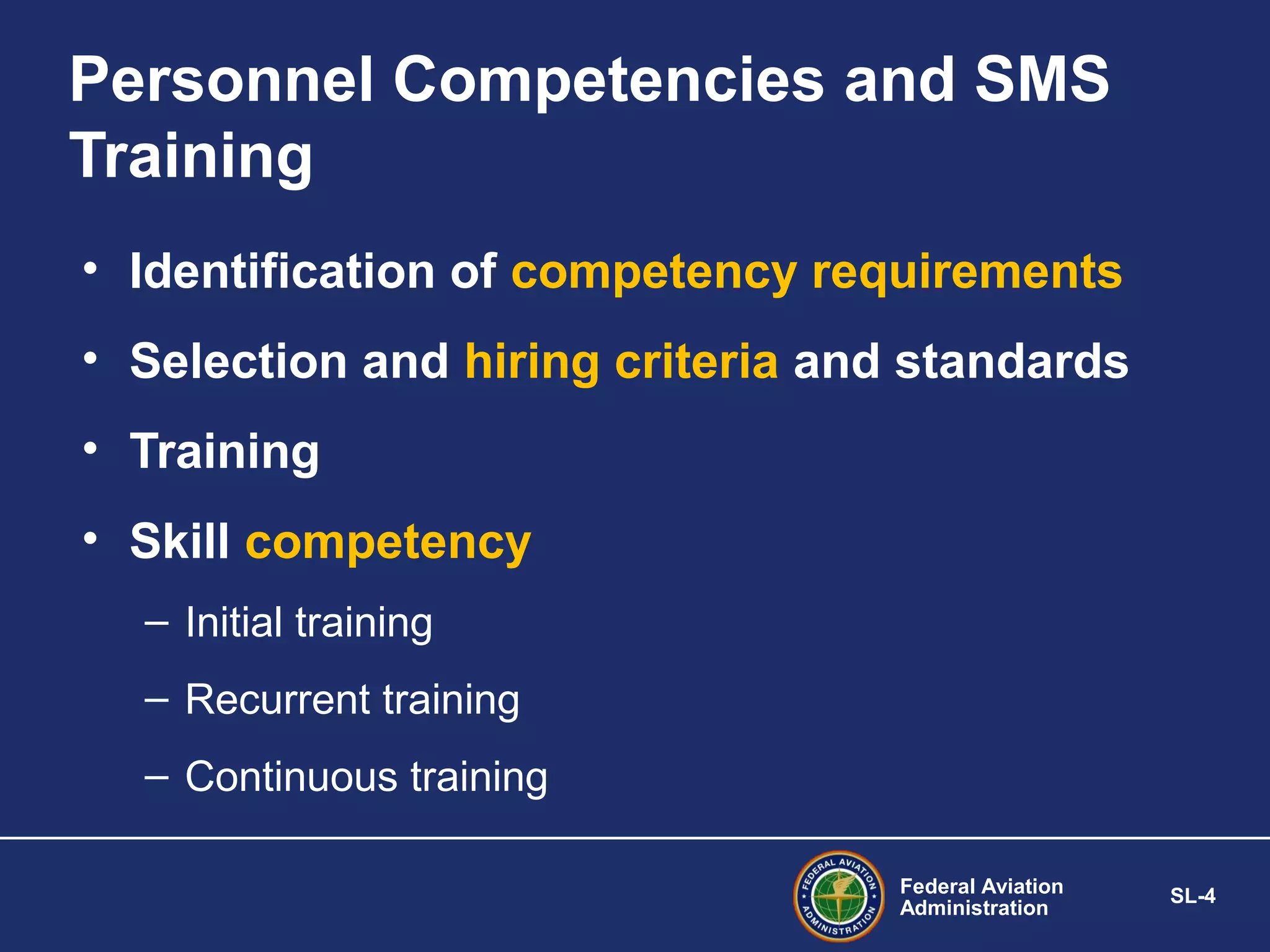 Personnel Competencies and SMS Training

• Identification of competency requirements
• Selection and hiring criteria and standards
• Training
• Skill competency
– Initial training
– Recurrent training
– Continuous training

FEDERAL AVIATION ADMINISTRATION

Federal Aviation Administration

SL-4